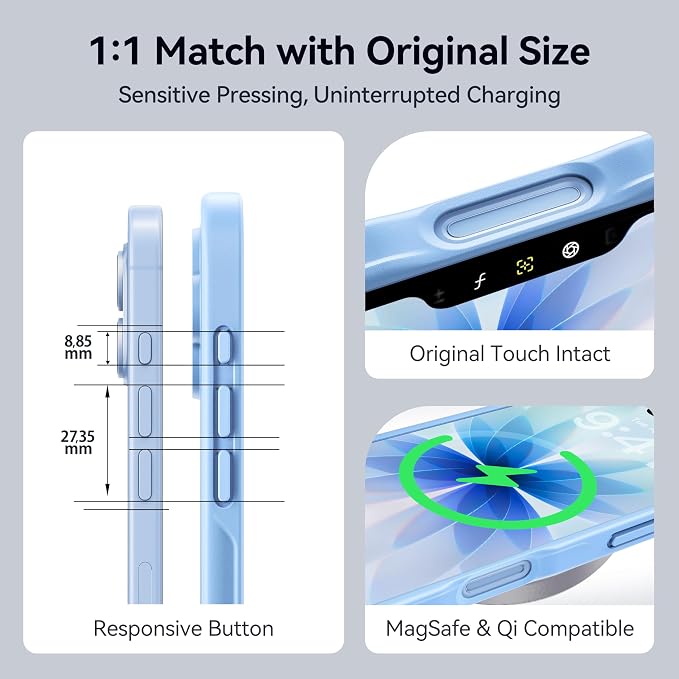 1:1 Match with Original Size

Sensitive Pressing, Uninterrupted Charging

8,85 mm

27,35 mm

Responsive Button

Original Touch Intact

MagSafe & Qi Compatible